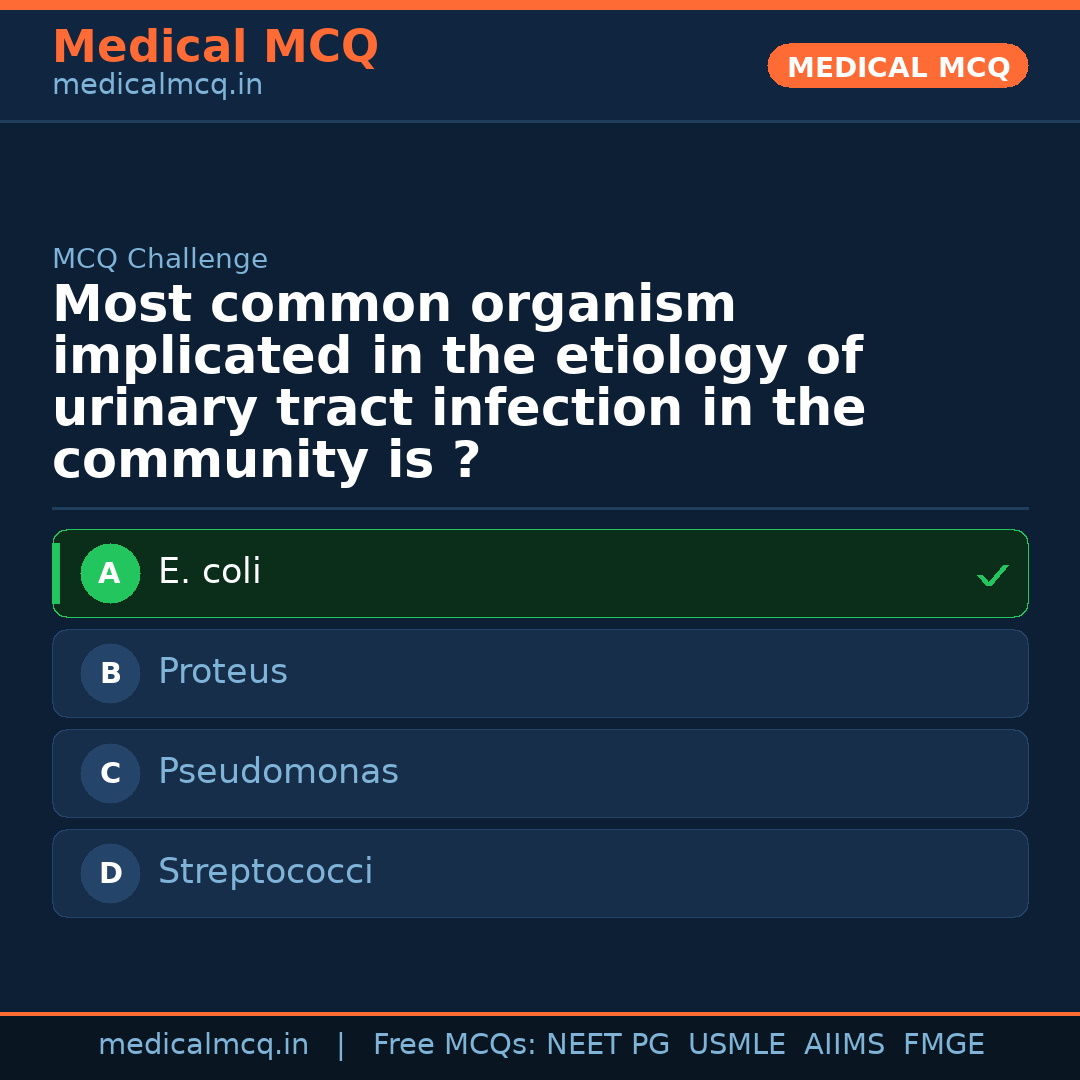 Medical MCQ
medicalmcq.in

MEDICAL MCQ

MCQ Challenge

Most common organism implicated in the etiology of urinary tract infection in the community is ?

A E. coli ✓

B Proteus

C Pseudomonas

D Streptococci

medicalmcq.in | Free MCQs: NEET PG USMLE AIIMS FMGE